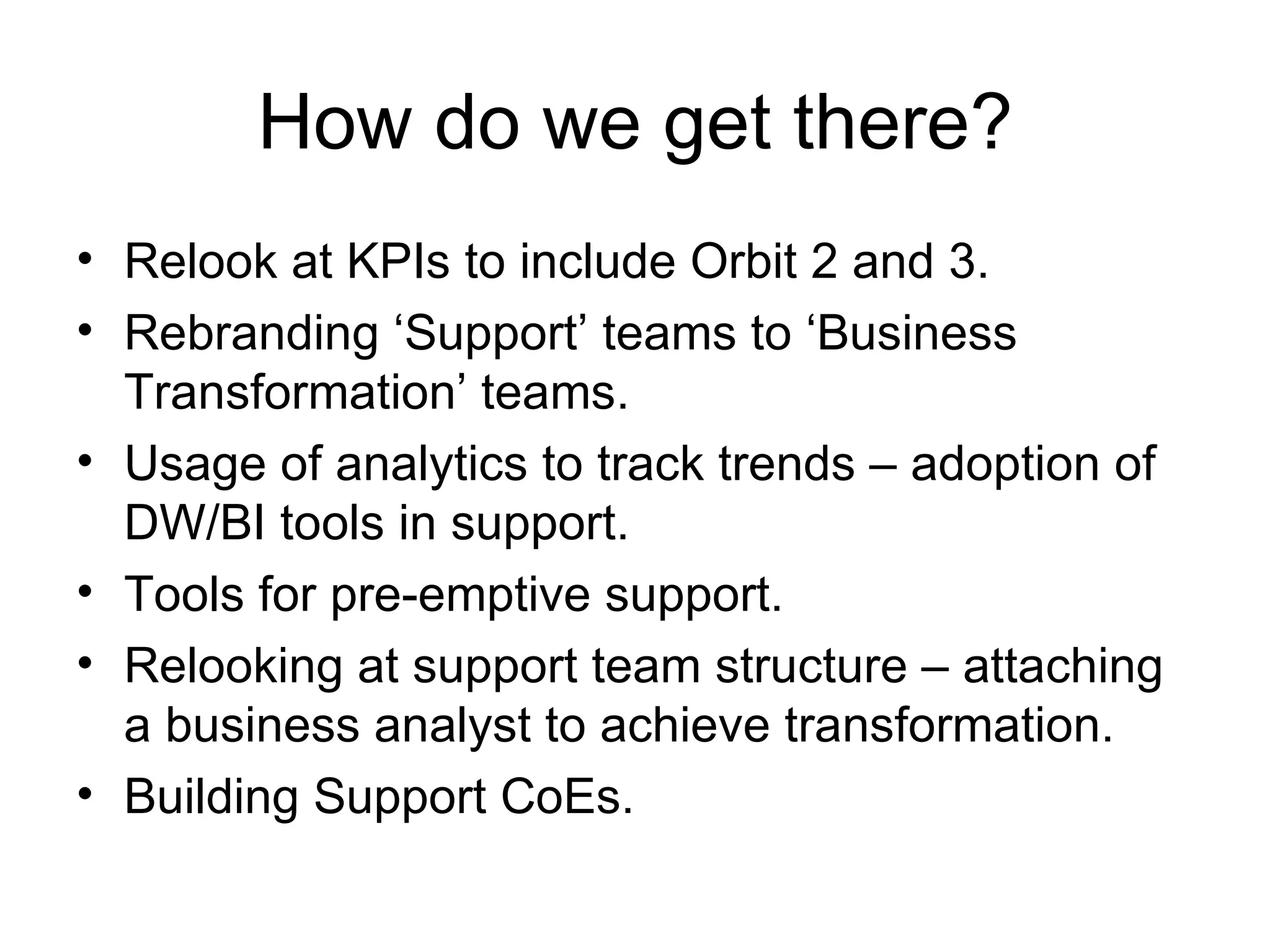 How do we get there?

• Relook at KPIs to include Orbit 2 and 3.
• Rebranding ‘Support’ teams to ‘Business Transformation’ teams.
• Usage of analytics to track trends – adoption of DW/BI tools in support.
• Tools for pre-emptive support.
• Relooking at support team structure – attaching a business analyst to achieve transformation.
• Building Support CoEs.